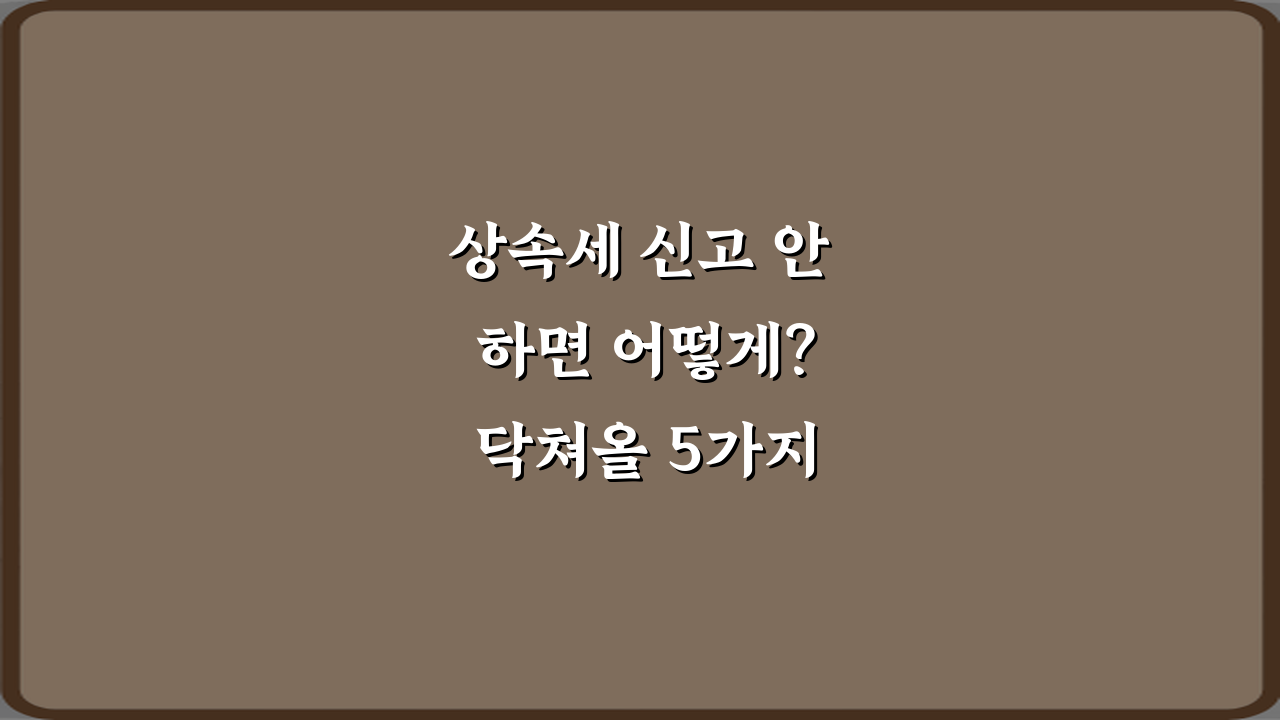 상속세 신고 안 하면 어떻게? 닥쳐올 5가지